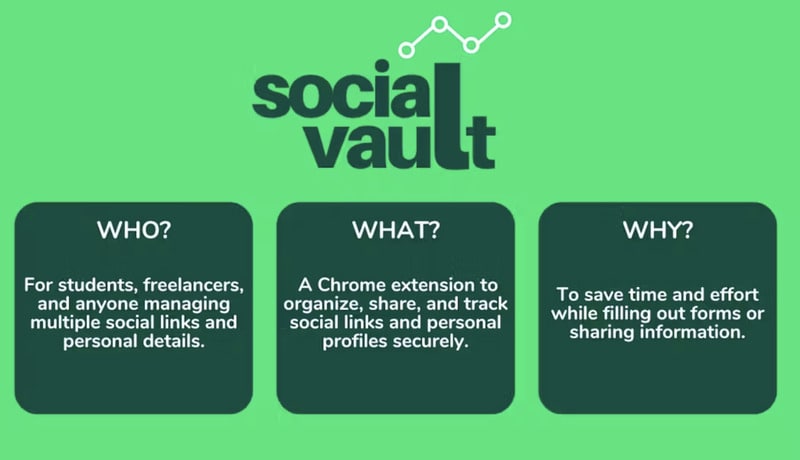 social vault

WHO?

For students, freelancers, and anyone managing multiple social links and personal details.

WHAT?

A Chrome extension to organize, share, and track social links and personal profiles securely.

WHY?

To save time and effort while filling out forms or sharing information.